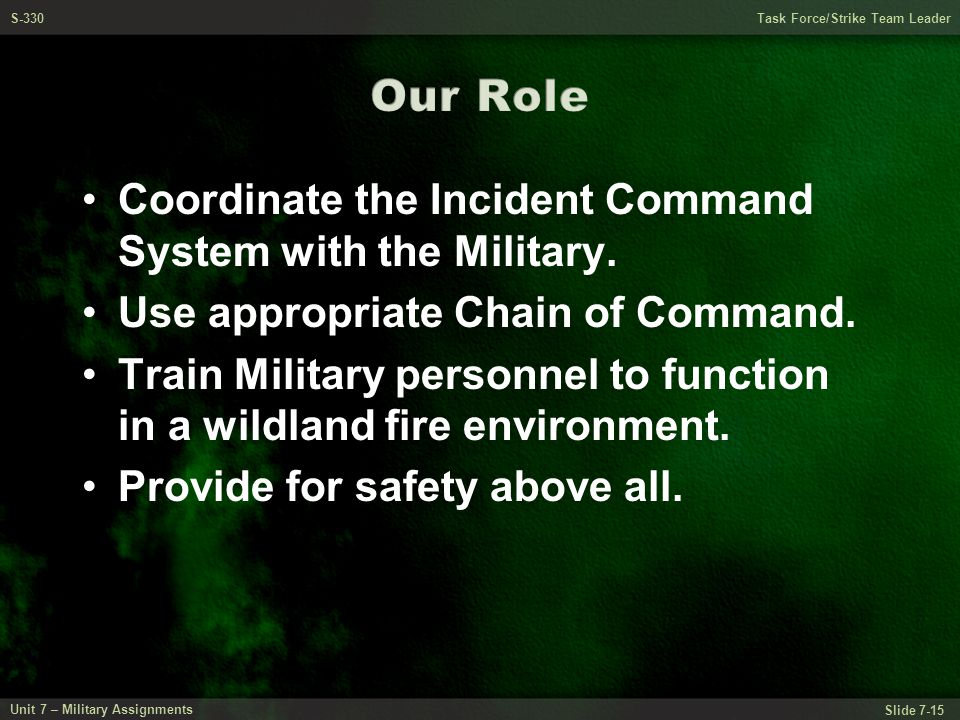 S-330

Task Force/Strike Team Leader

Our Role

• Coordinate the Incident Command System with the Military.
• Use appropriate Chain of Command.
• Train Military personnel to function in a wildland fire environment.
• Provide for safety above all.

Unit 7 – Military Assignments

Slide 7-15